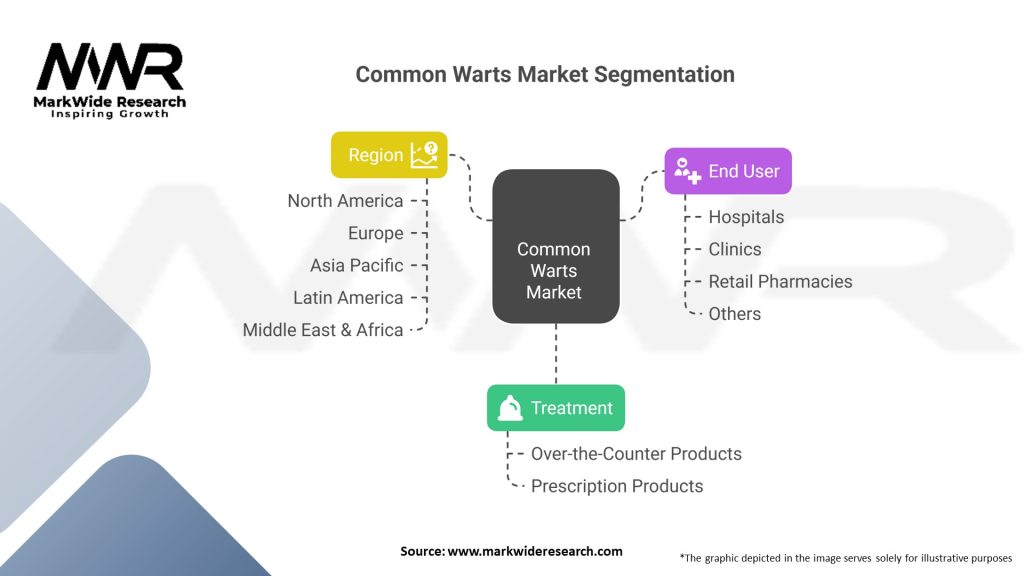 MWR
MarkWide Research
Inspiring Growth

Common Warts Market Segmentation

Region
North America
Europe
Asia Pacific
Latin America
Middle East & Africa

Common Warts Market

End User
Hospitals
Clinics
Retail Pharmacies
Others

Treatment
Over-the-Counter Products
Prescription Products

Source: www.markwideresearch.com

*The graphic depicted in the image serves solely for illustrative purposes